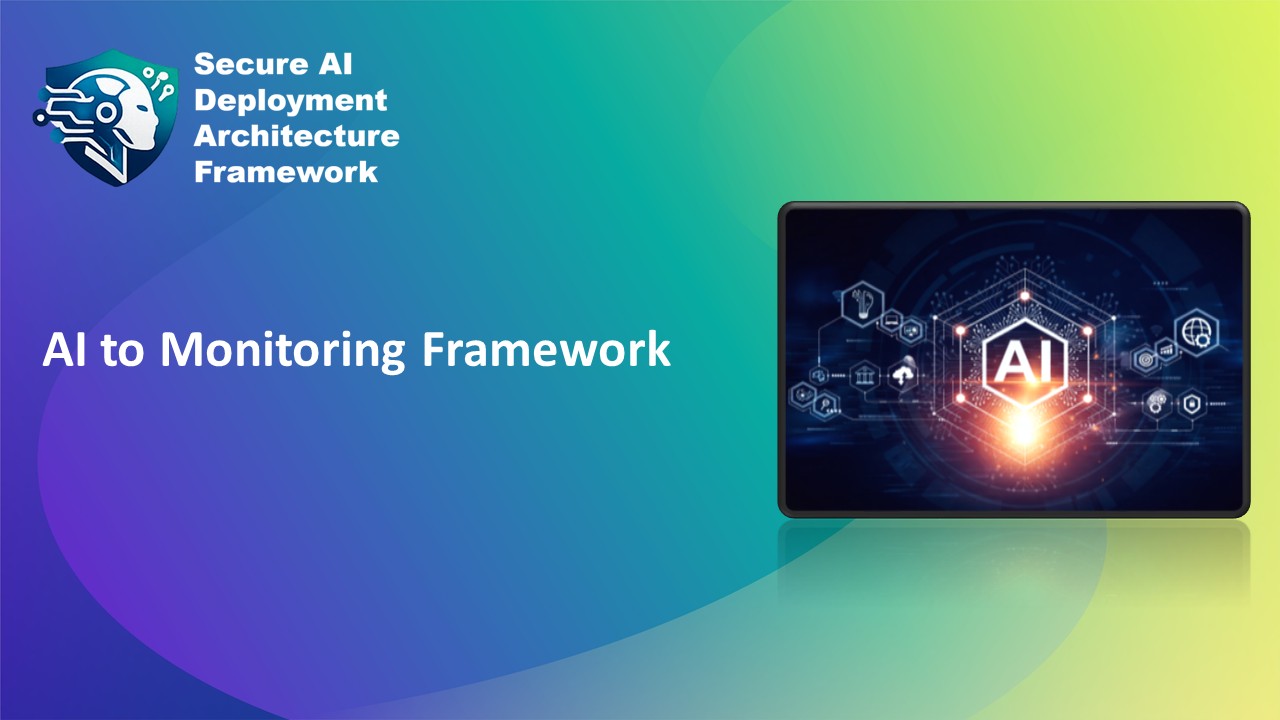 Secure AI Deployment Architecture Framework

AI to Monitoring Framework

AI